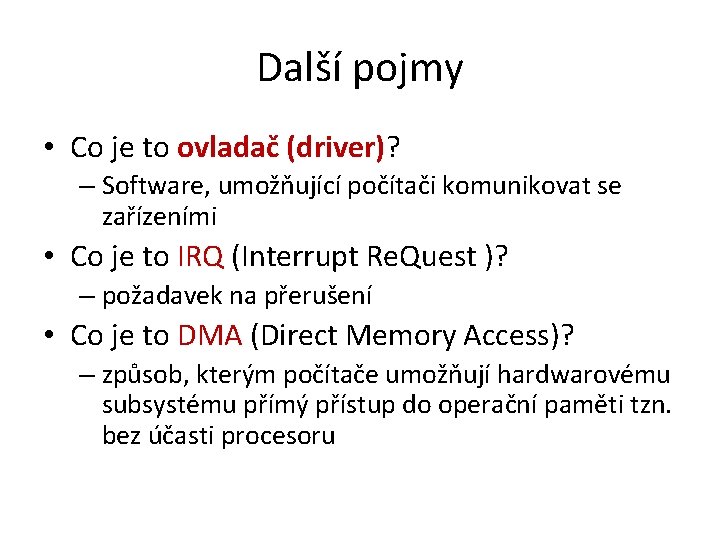 Další pojmy

• Co je to ovladač (driver)?
  – Software, umožňující počítači komunikovat se zařízeními
• Co je to IRQ (Interrupt ReQuest )?
  – požadavek na přerušení
• Co je to DMA (Direct Memory Access)?
  – způsob, kterým počítače umožňují hardwarovému subsystému přímý přístup do operační paměti tzn. bez účasti procesoru